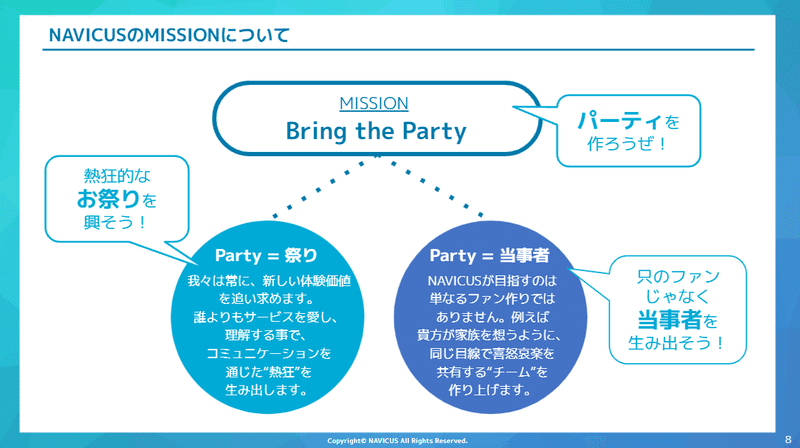 NAVICUSのMISSIONについて

MISSION
Bring the Party

パーティを作ろうぜ！

熱狂的なお祭りを興そう！

Party = 祭り

我々は常に、新しい体験価値を追い求めます。誰よりもサービスを愛し、理解する事で、コミュニケーションを通じた“熱狂”を生み出します。

Party = 当事者

NAVICUSが目指すのは単なるファン作りではありません。例えば貴方が家族を想うように、同じ目線で喜怒哀楽を共有する“チーム”を作り上げます。

只のファンじゃなく当事者を生み出そう！

Copyright© NAVICUS All Rights Reserved.

8